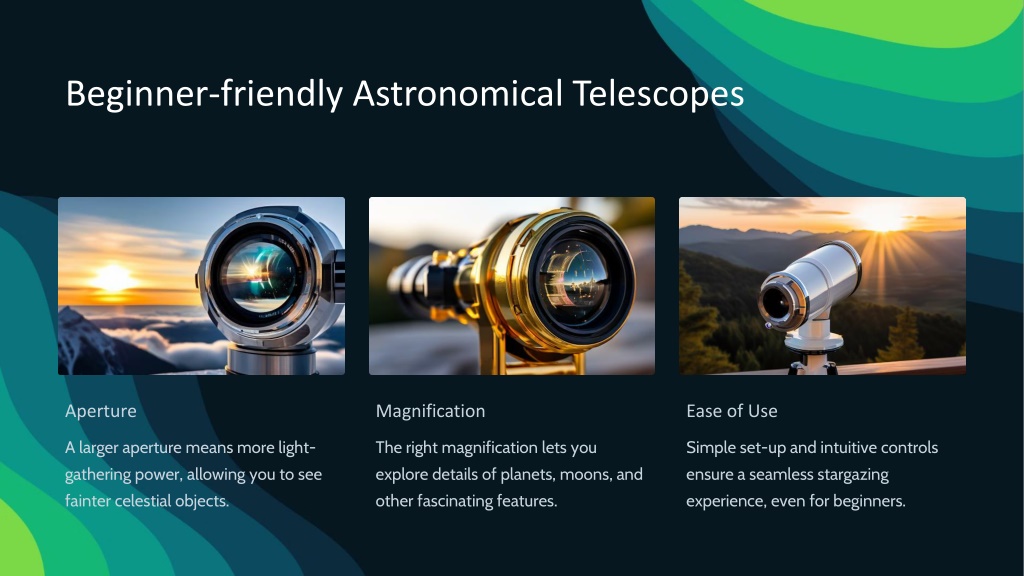 Beginner-friendly Astronomical Telescopes

Aperture

A larger aperture means more light-gathering power, allowing you to see fainter celestial objects.

Magnification

The right magnification lets you explore details of planets, moons, and other fascinating features.

Ease of Use

Simple set-up and intuitive controls ensure a seamless stargazing experience, even for beginners.